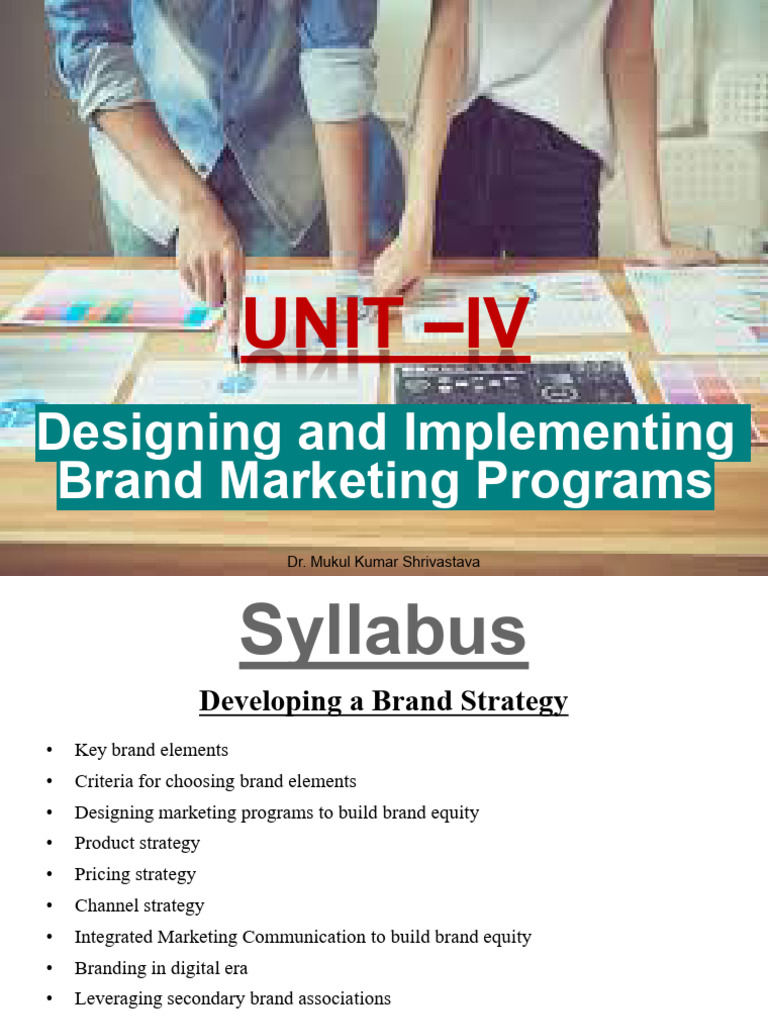 UNIT –IV

Designing and Implementing Brand Marketing Programs

Dr. Mukul Kumar Shrivastava

Syllabus

Developing a Brand Strategy

• Key brand elements
• Criteria for choosing brand elements
• Designing marketing programs to build brand equity
• Product strategy
• Pricing strategy
• Channel strategy
• Integrated Marketing Communication to build brand equity
• Branding in digital era
• Leveraging secondary brand associations